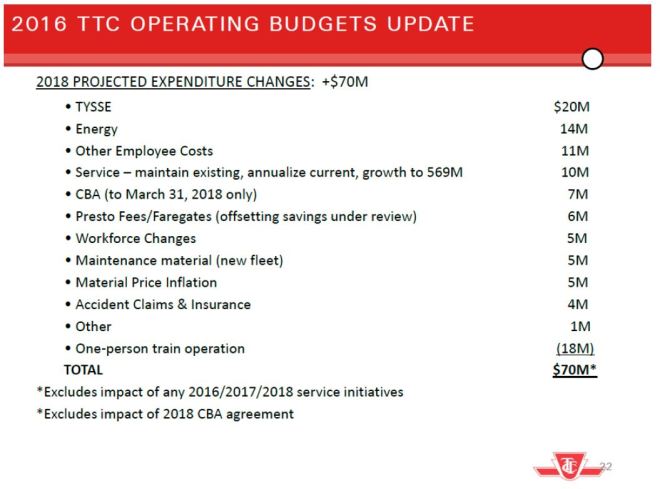 2016 TTC OPERATING BUDGETS UPDATE

2018 PROJECTED EXPENDITURE CHANGES: +$70M

| | |
|---|---|
| • TYSSE | $20M |
| • Energy | 14M |
| • Other Employee Costs | 11M |
| • Service – maintain existing, annualize current, growth to 569M | 10M |
| • CBA (to March 31, 2018 only) | 7M |
| • Presto Fees/Faregates (offsetting savings under review) | 6M |
| • Workforce Changes | 5M |
| • Maintenance material (new fleet) | 5M |
| • Material Price Inflation | 5M |
| • Accident Claims & Insurance | 4M |
| • Other | 1M |
| • One-person train operation | (18M) |
| TOTAL | $70M* |

*Excludes impact of any 2016/2017/2018 service initiatives

*Excludes impact of 2018 CBA agreement

22